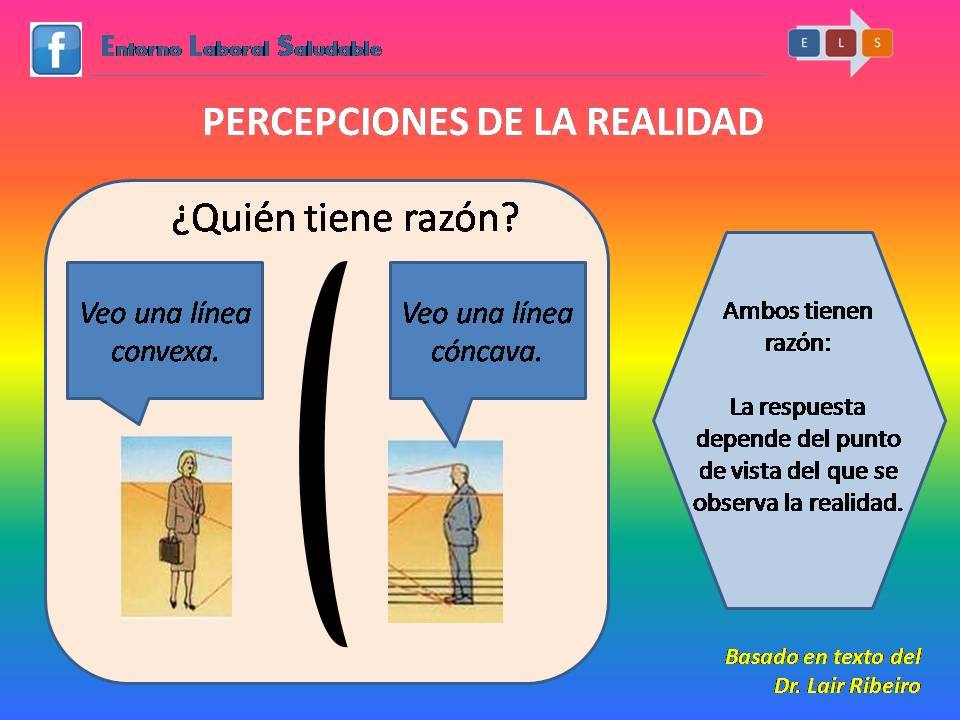 f Entorno Laboral Saludable

E L S

PERCEPCIONES DE LA REALIDAD

¿Quién tiene razón?

Veo una línea convexa.

Veo una línea cóncava.

Ambos tienen razón:

La respuesta depende del punto de vista del que se observa la realidad.

Basado en texto del Dr. Lair Ribeiro